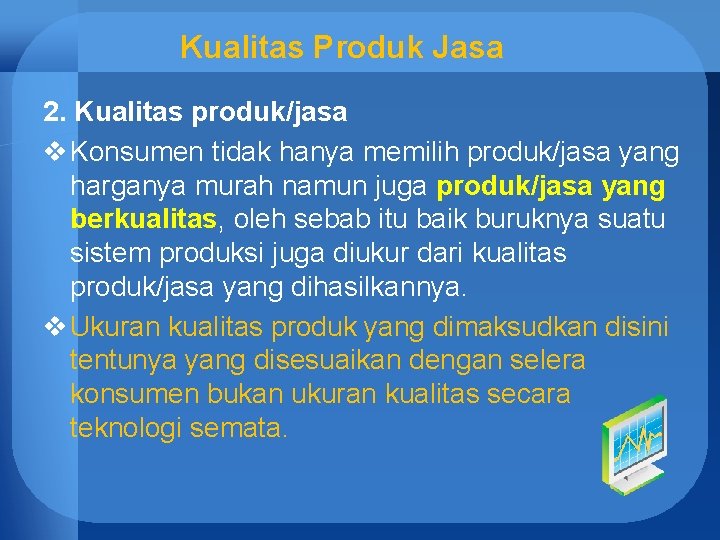 Kualitas Produk Jasa

2. Kualitas produk/jasa

❖ Konsumen tidak hanya memilih produk/jasa yang harganya murah namun juga produk/jasa yang berkualitas, oleh sebab itu baik buruknya suatu sistem produksi juga diukur dari kualitas produk/jasa yang dihasilkannya.

❖ Ukuran kualitas produk yang dimaksudkan disini tentunya yang disesuaikan dengan selera konsumen bukan ukuran kualitas secara teknologi semata.